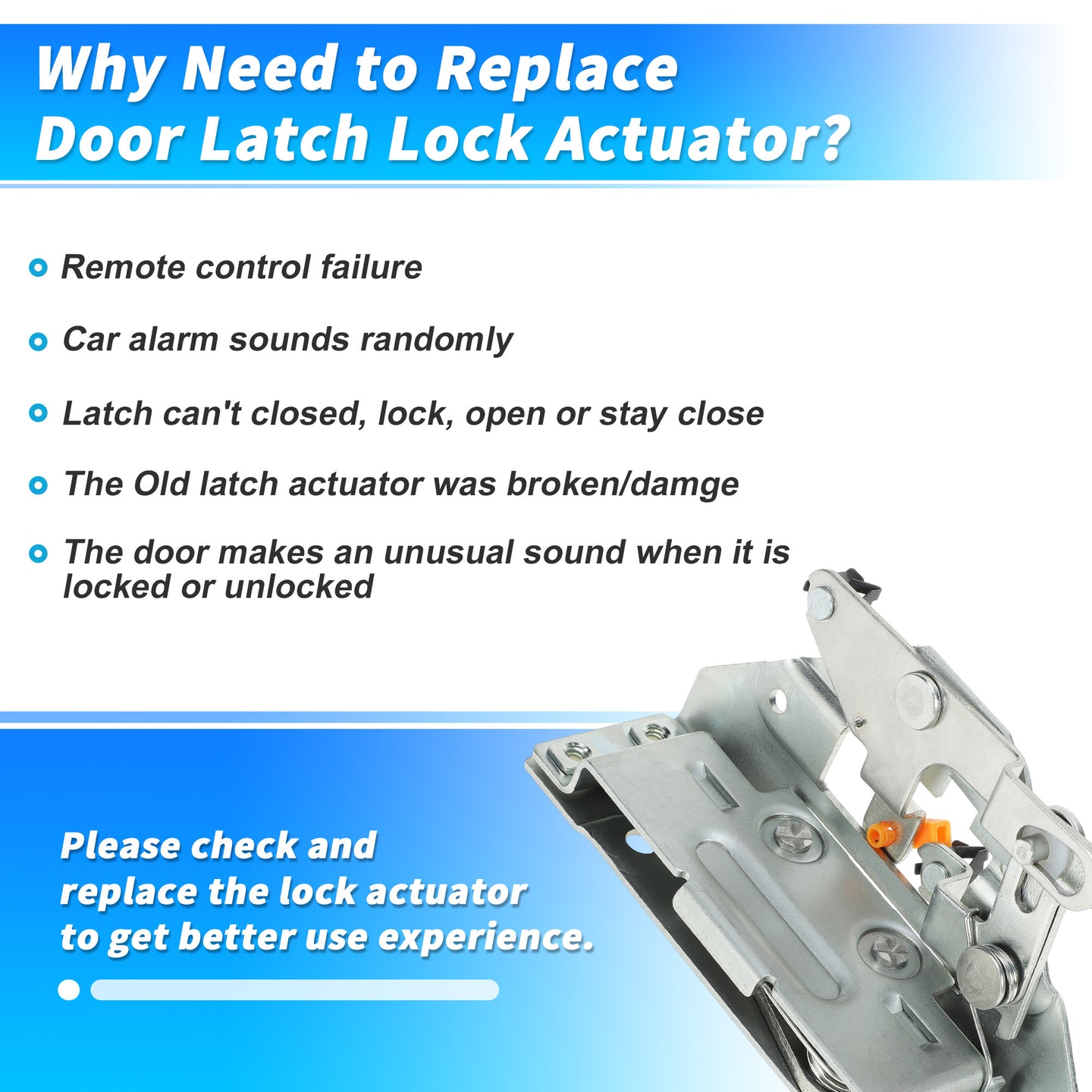 Why Need to Replace Door Latch Lock Actuator?

Remote control failure

Car alarm sounds randomly

Latch can't closed, lock, open or stay close

The Old latch actuator was broken/damge

The door makes an unusual sound when it is locked or unlocked

Please check and replace the lock actuator to get better use experience.